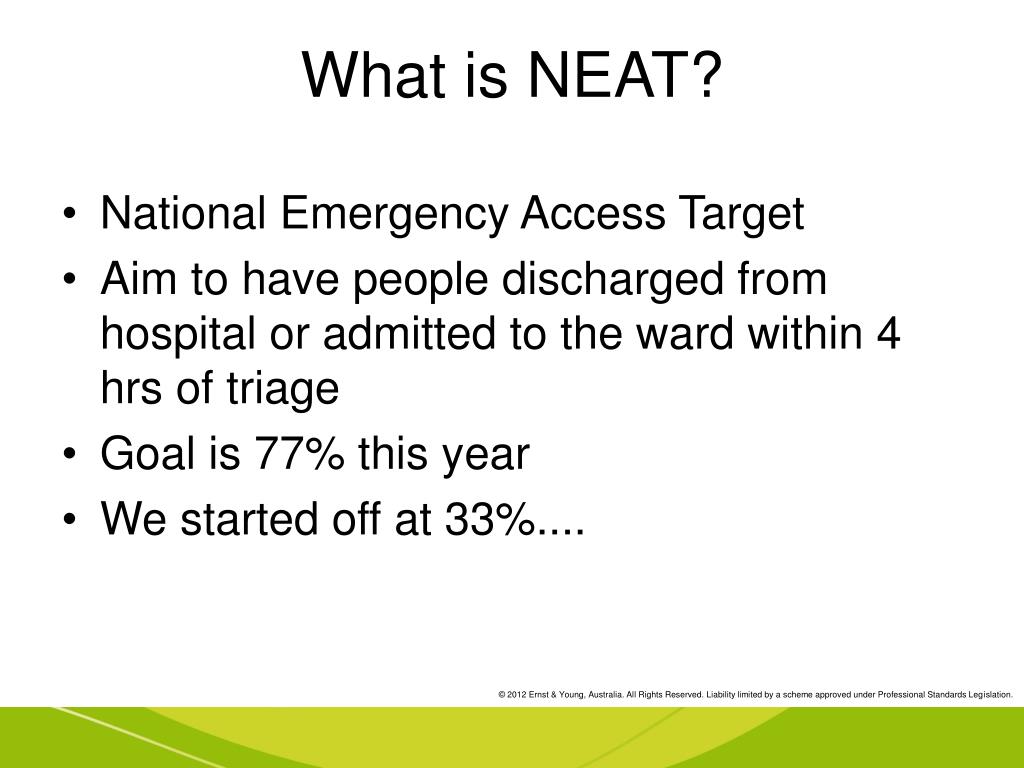 What is NEAT?

• National Emergency Access Target
• Aim to have people discharged from hospital or admitted to the ward within 4 hrs of triage
• Goal is 77% this year
• We started off at 33%....

© 2012 Ernst & Young, Australia. All Rights Reserved. Liability limited by a scheme approved under Professional Standards Legislation.